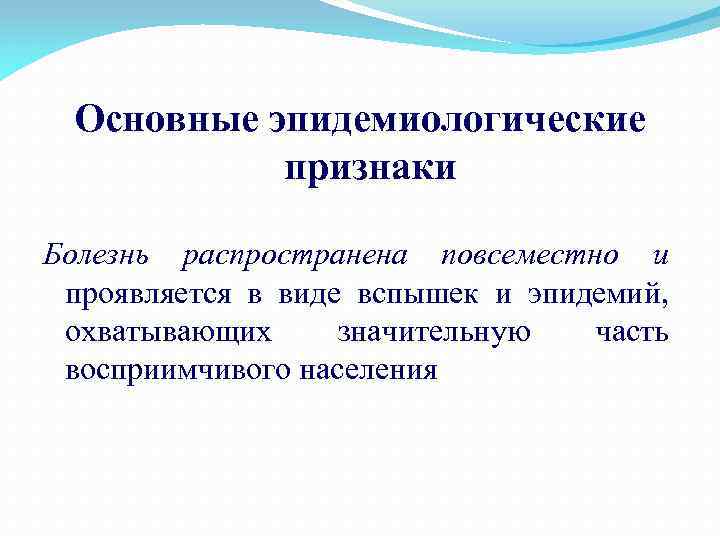 Основные эпидемиологические признаки

Болезнь распространена повсеместно и проявляется в виде вспышек и эпидемий, охватывающих значительную часть восприимчивого населения